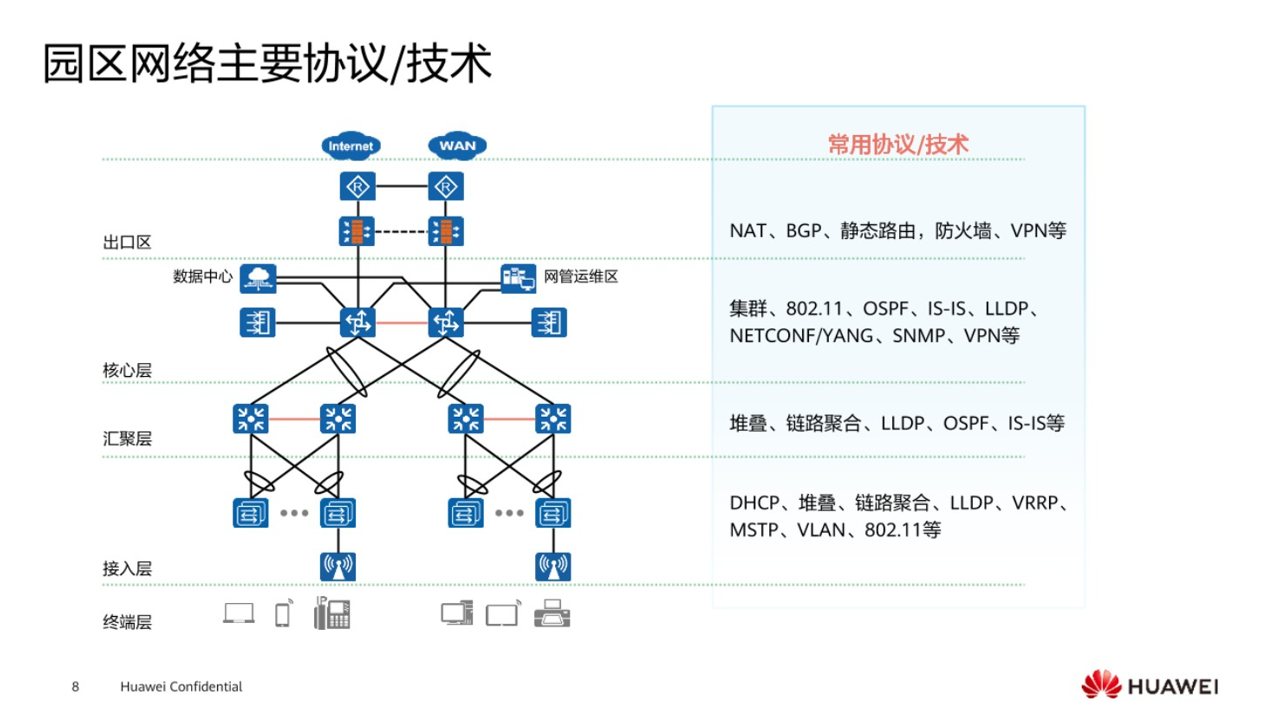 园区网络主要协议/技术

Internet WAN

出口区

数据中心

网管运维区

核心层

汇聚层

接入层

终端层

常用协议/技术

NAT、BGP、静态路由，防火墙、VPN等

集群、802.11、OSPF、IS-IS、LLDP、NETCONF/YANG、SNMP、VPN等

堆叠、链路聚合、LLDP、OSPF、IS-IS等

DHCP、堆叠、链路聚合、LLDP、VRRP、MSTP、VLAN、802.11等

8 Huawei Confidential

HUAWEI